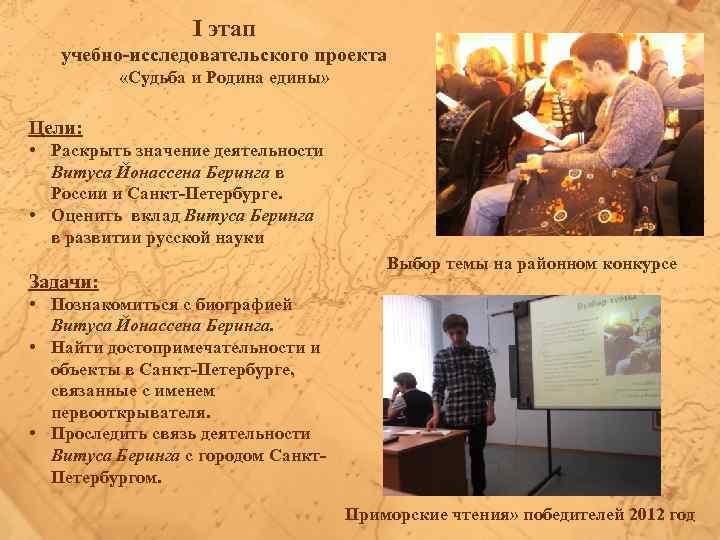 I этап
учебно-исследовательского проекта
«Судьба и Родина едины»

Цели:
• Раскрыть значение деятельности Витуса Йонассена Беринга в России и Санкт-Петербурге.
• Оценить вклад Витуса Беринга в развитии русской науки

Задачи:
• Познакомиться с биографией Витуса Йонассена Беринга.
• Найти достопримечательности и объекты в Санкт-Петербурге, связанные с именем первооткрывателя.
• Проследить связь деятельности Витуса Беринга с городом Санкт-Петербургом.

Выбор темы на районном конкурсе

Выбор темы

Приморские чтения» победителей 2012 год